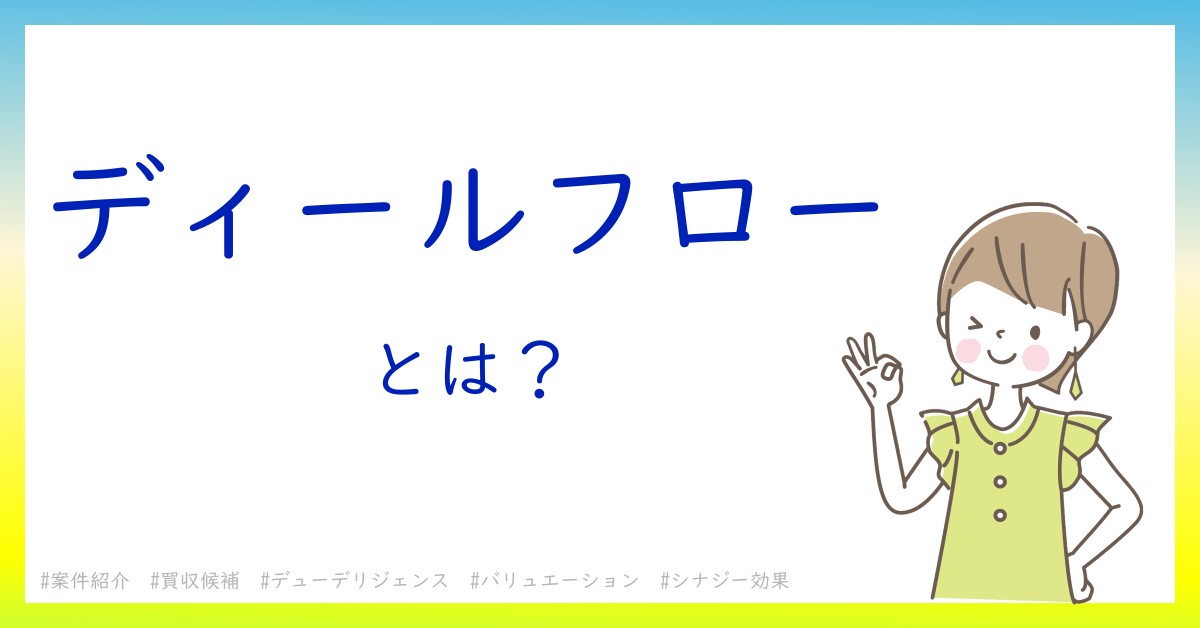 ディールフロー

とは？

#案件紹介 #買収候補 #デューデリジェンス #バリュエーション #シナジー効果